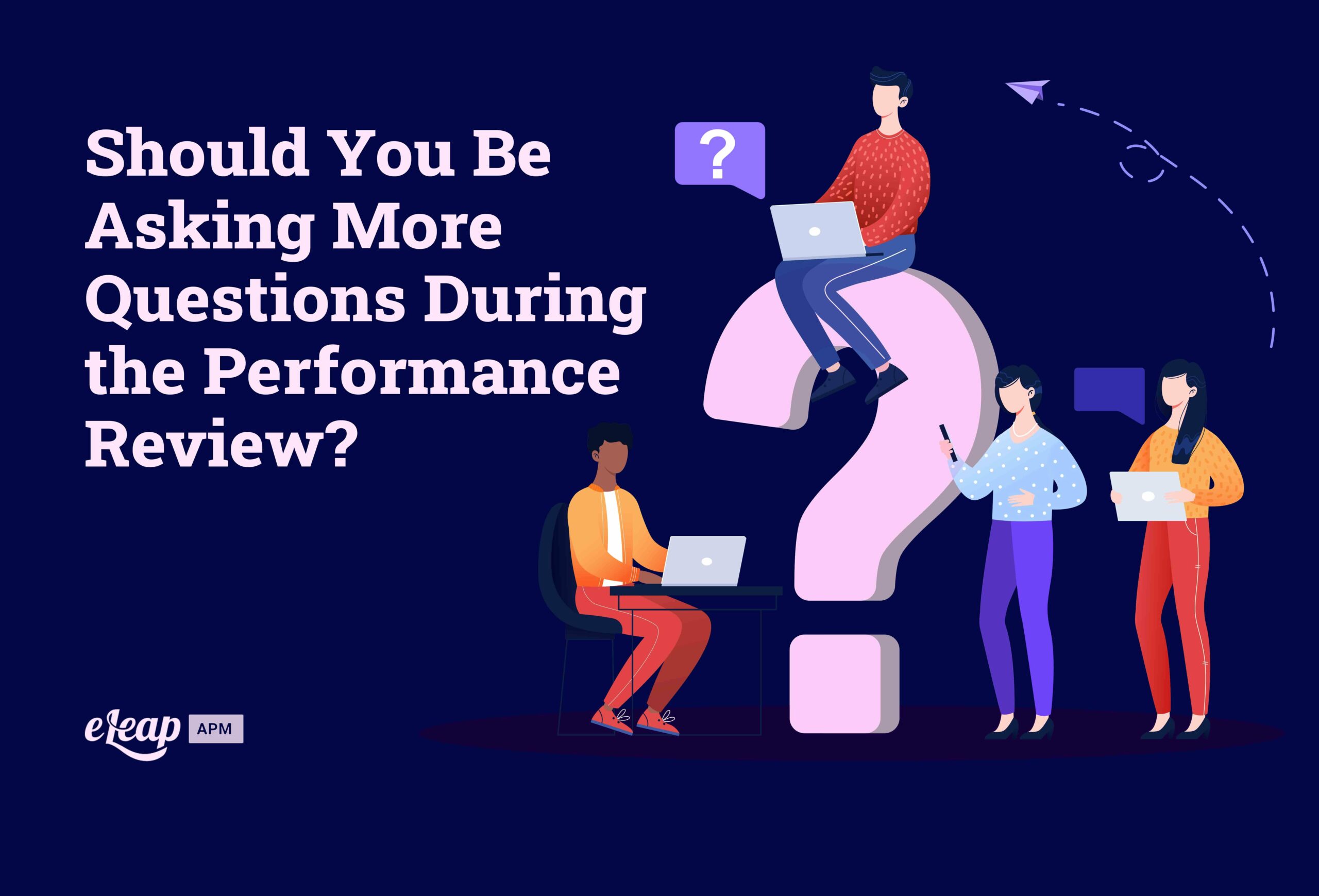 Should You Be Asking More Questions During the Performance Review?

?

eLeap APM